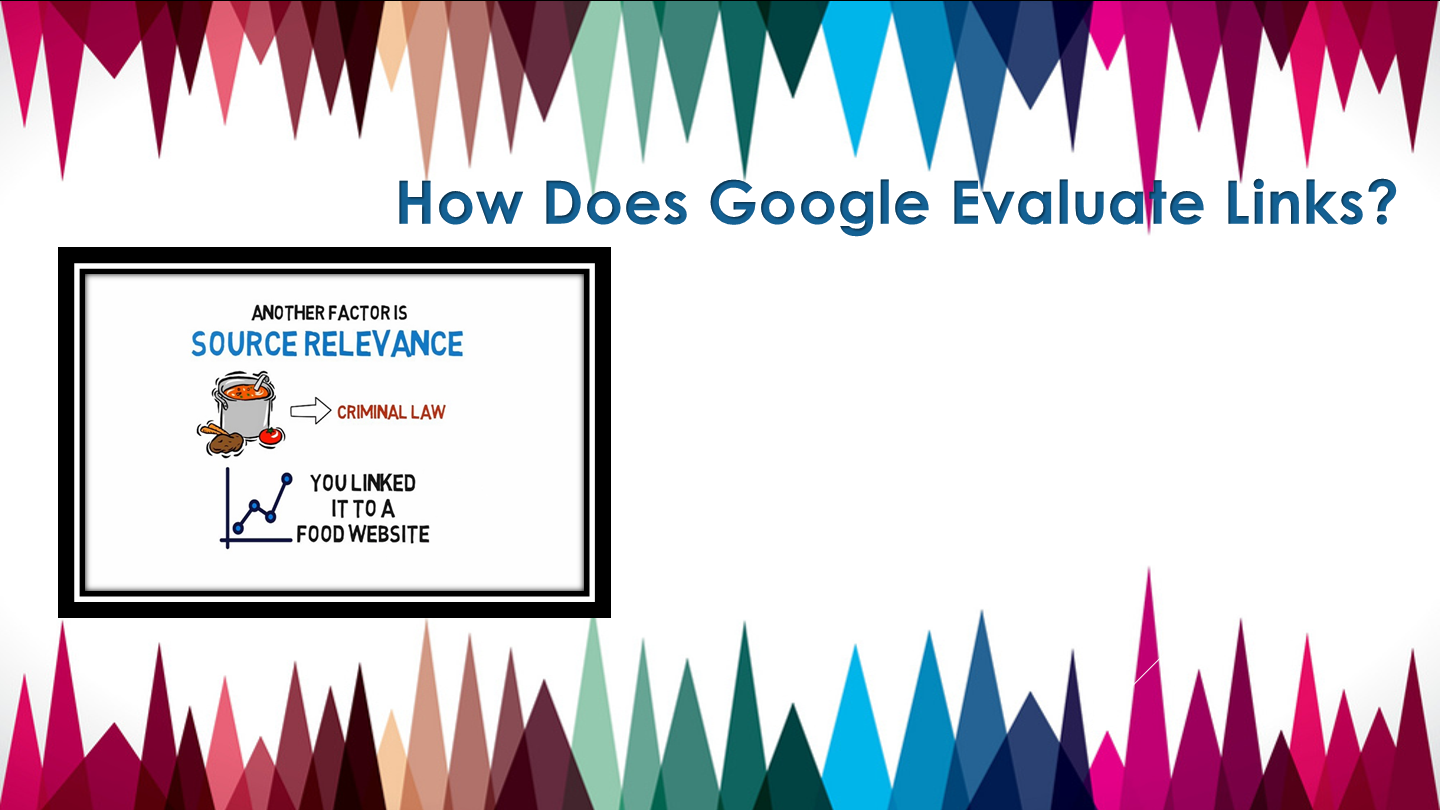 How Does Google Evaluate Links?

ANOTHER FACTOR IS
SOURCE RELEVANCE

CRIMINAL LAW

YOU LINKED IT TO A FOOD WEBSITE